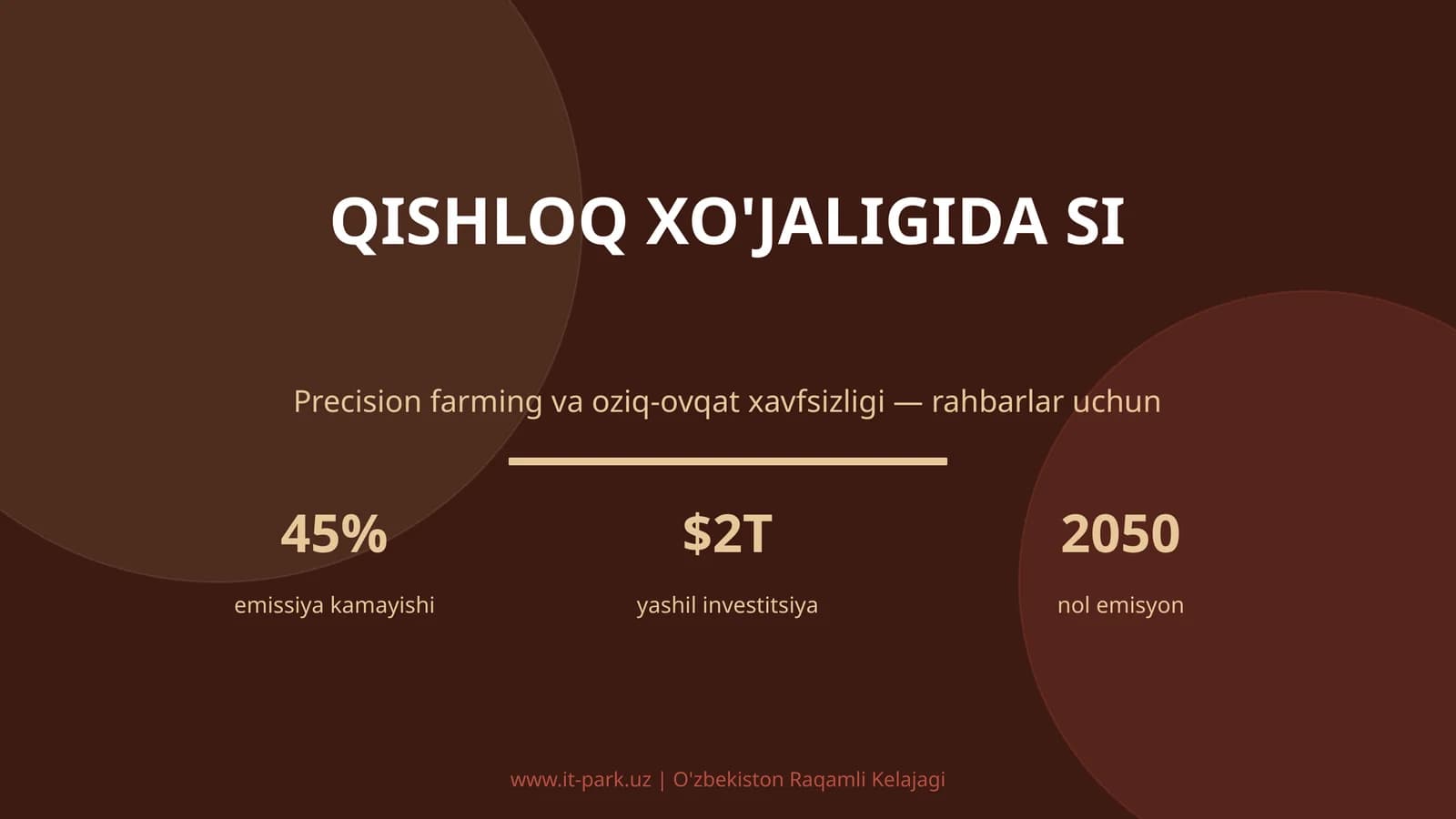 QISHLOQ XO'JALIGIDA SI

Precision farming va oziq-ovqat xavfsizligi — rahbarlar uchun

45%
emissiya kamayishi

$2T
yashil investitsiya

2050
nol emisyon

www.it-park.uz | O'zbekiston Raqamli Kelajagi